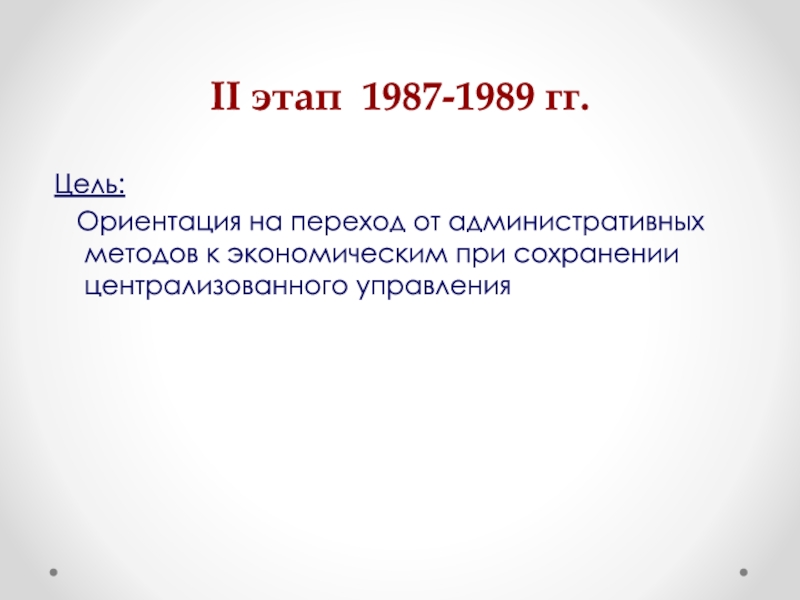 II этап 1987-1989 гг.

Цель:

Ориентация на переход от административных методов к экономическим при сохранении централизованного управления